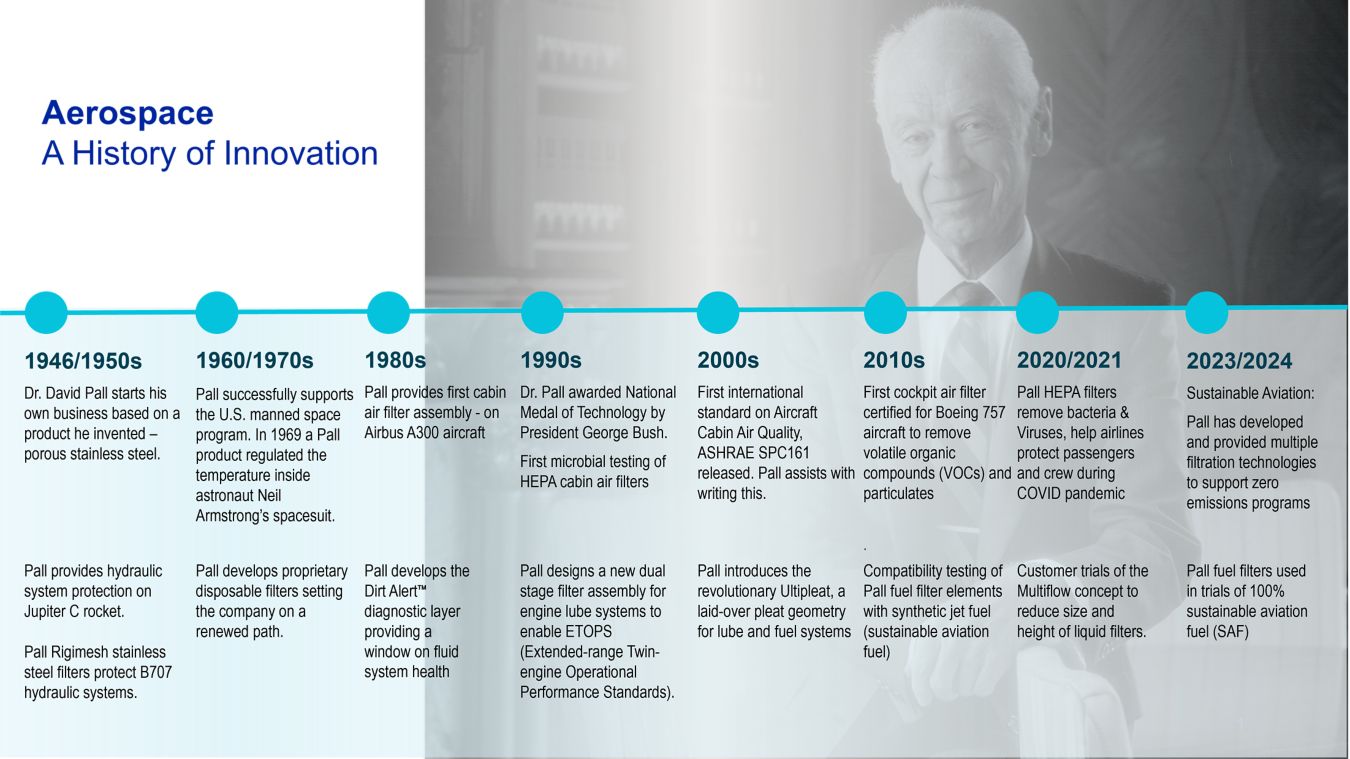 Aerospace
A History of Innovation

1946/1950s

Dr. David Pall starts his own business based on a product he invented – porous stainless steel.

Pall provides hydraulic system protection on Jupiter C rocket.

Pall Rigimesh stainless steel filters protect B707 hydraulic systems.

1960/1970s

Pall successfully supports the U.S. manned space program. In 1969 a Pall product regulated the temperature inside astronaut Neil Armstrong's spacesuit.

Pall develops proprietary disposable filters setting the company on a renewed path.

1980s

Pall provides first cabin air filter assembly - on Airbus A300 aircraft

Pall develops the Dirt Alert™ diagnostic layer providing a window on fluid system health

1990s

Dr. Pall awarded National Medal of Technology by President George Bush.

First microbial testing of HEPA cabin air filters

Pall designs a new dual stage filter assembly for engine lube systems to enable ETOPS (Extended-range Twin-engine Operational Performance Standards).

2000s

First international standard on Aircraft Cabin Air Quality, ASHRAE SPC161 released. Pall assists with writing this.

Pall introduces the revolutionary Ultipleat, a laid-over pleat geometry for lube and fuel systems

2010s

First cockpit air filter certified for Boeing 757 aircraft to remove volatile organic compounds (VOCs) and particulates

.

Compatibility testing of Pall fuel filter elements with synthetic jet fuel (sustainable aviation fuel)

2020/2021

Pall HEPA filters remove bacteria & Viruses, help airlines protect passengers and crew during COVID pandemic

Customer trials of the Multiflow concept to reduce size and height of liquid filters.

2023/2024

Sustainable Aviation:

Pall has developed and provided multiple filtration technologies to support zero emissions programs

Pall fuel filters used in trials of 100% sustainable aviation fuel (SAF)